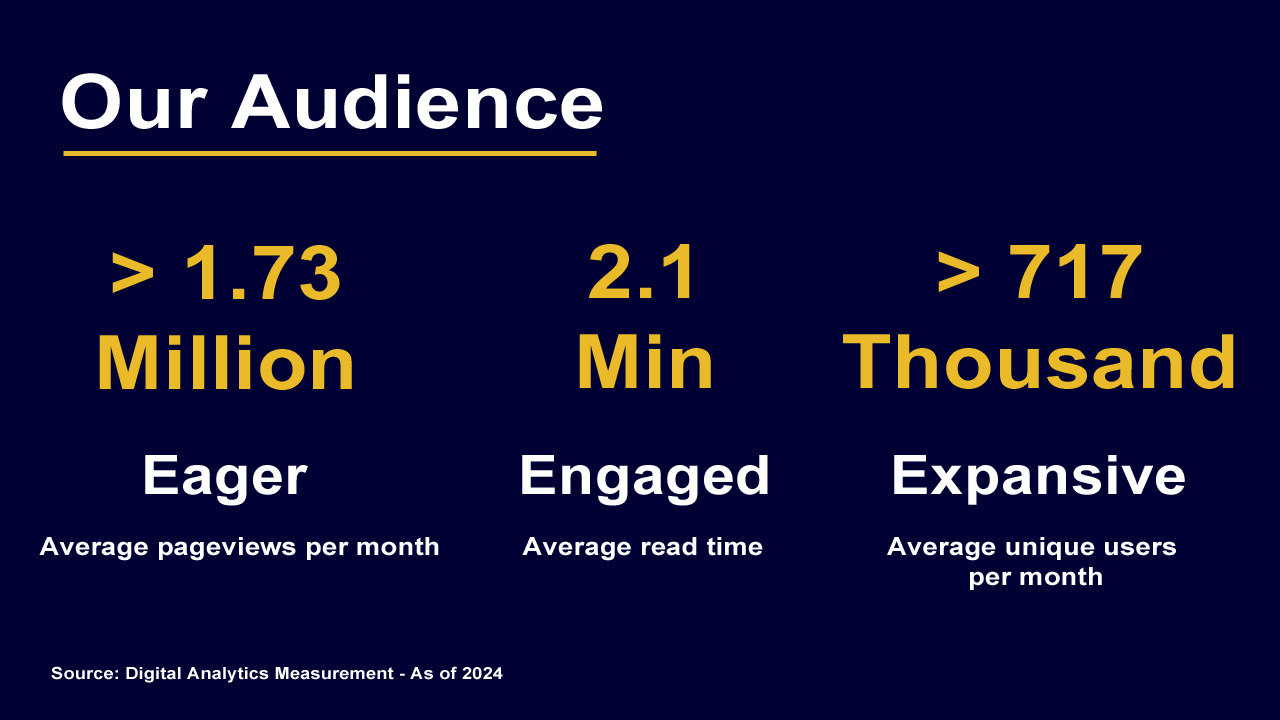 Our Audience

> 1.73 Million

Eager

Average pageviews per month

2.1 Min

Engaged

Average read time

> 717 Thousand

Expansive

Average unique users per month

Source: Digital Analytics Measurement - As of 2024